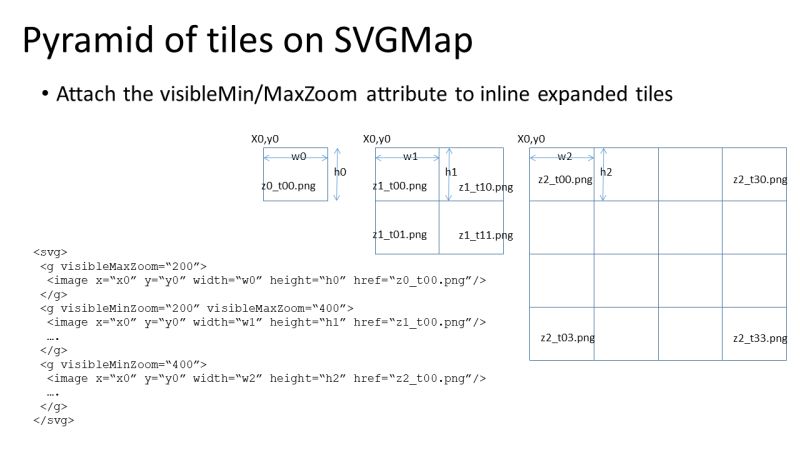 Pyramid of tiles on SVGMap

• Attach the visibleMin/MaxZoom attribute to inline expanded tiles

X0,y0
w0
h0
z0_t00.png

X0,y0
w1
h1
z1_t00.png
z1_t10.png
z1_t01.png
z1_t11.png

X0,y0
w2
h2
z2_t00.png
z2_t30.png
z2_t03.png
z2_t33.png

<svg>
 <g visibleMaxZoom="200">
  <image x="x0" y="y0" width="w0" height="h0" href="z0_t00.png"/>
 </g>
 <g visibleMinZoom="200" visibleMaxZoom="400">
  <image x="x0" y="y0" width="w1" height="h1" href="z1_t00.png"/>
  ….
 </g>
 <g visibleMinZoom="400">
  <image x="x0" y="y0" width="w2" height="h2" href="z2_t00.png"/>
  ….
 </g>
</svg>